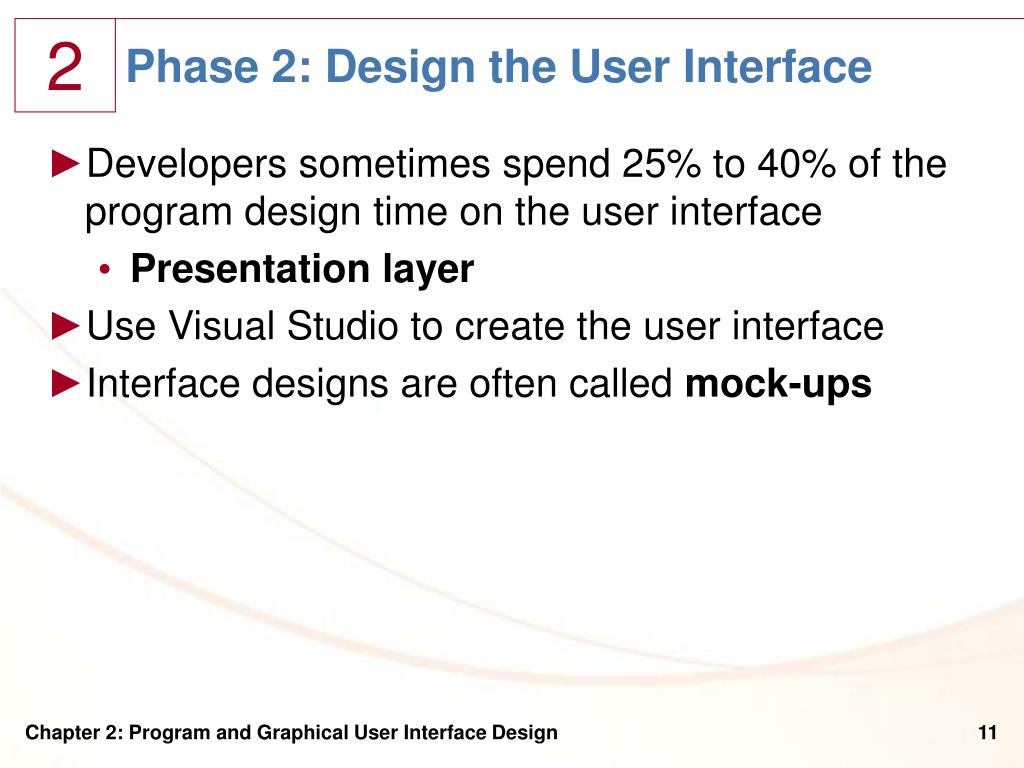 2

Phase 2: Design the User Interface

►Developers sometimes spend 25% to 40% of the program design time on the user interface

• Presentation layer

►Use Visual Studio to create the user interface

►Interface designs are often called mock-ups

Chapter 2: Program and Graphical User Interface Design

11